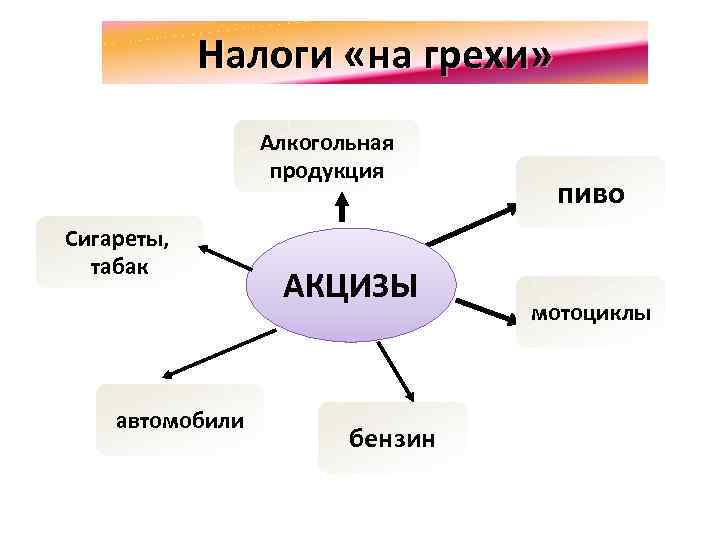 Налоги «на грехи»

Алкогольная продукция

пиво

Сигареты, табак

АКЦИЗЫ

мотоциклы

автомобили

бензин